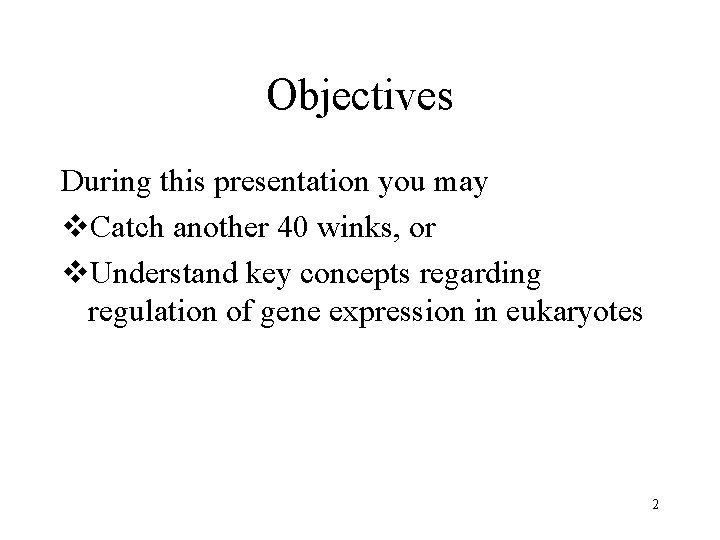 Objectives

During this presentation you may

❖Catch another 40 winks, or

❖Understand key concepts regarding regulation of gene expression in eukaryotes

2